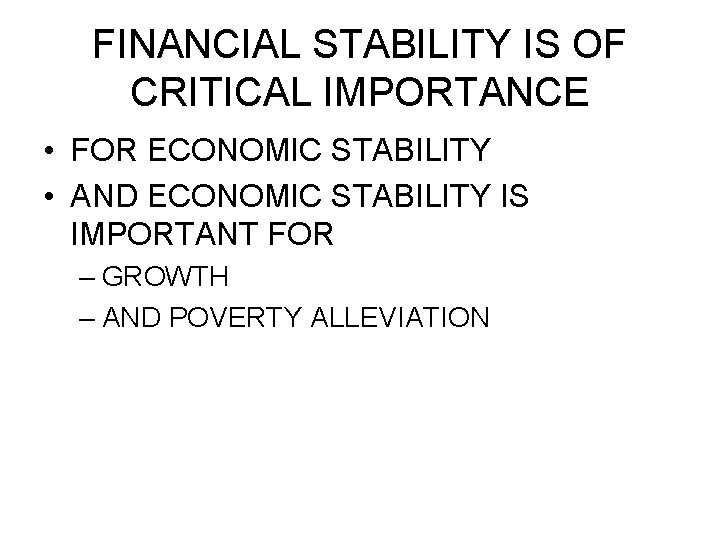 FINANCIAL STABILITY IS OF CRITICAL IMPORTANCE

• FOR ECONOMIC STABILITY
• AND ECONOMIC STABILITY IS IMPORTANT FOR
– GROWTH
– AND POVERTY ALLEVIATION